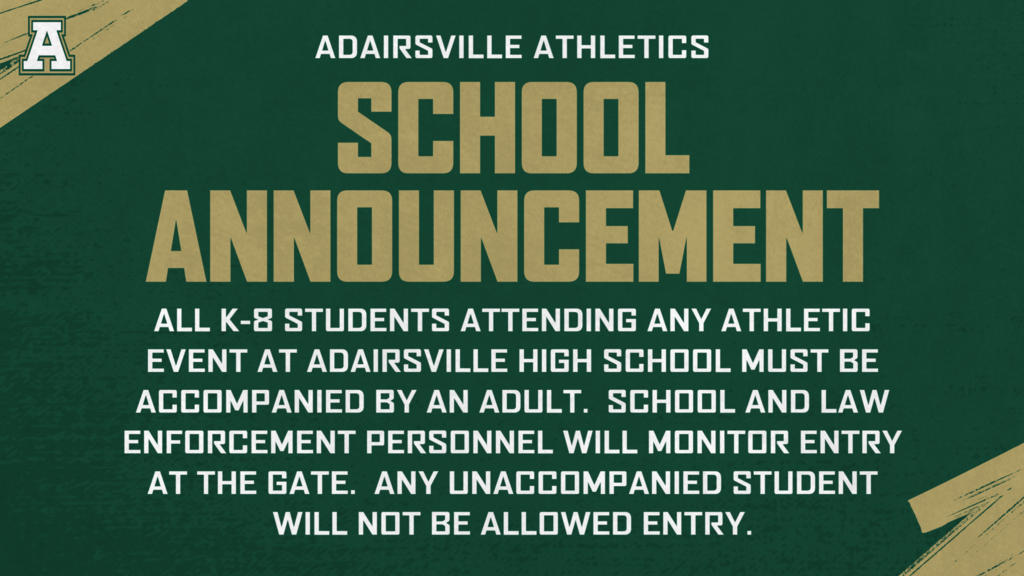 A

ADAIRSVILLE ATHLETICS

SCHOOL ANNOUNCEMENT

ALL K-8 STUDENTS ATTENDING ANY ATHLETIC EVENT AT ADAIRSVILLE HIGH SCHOOL MUST BE ACCOMPANIED BY AN ADULT. SCHOOL AND LAW ENFORCEMENT PERSONNEL WILL MONITOR ENTRY AT THE GATE. ANY UNACCOMPANIED STUDENT WILL NOT BE ALLOWED ENTRY.